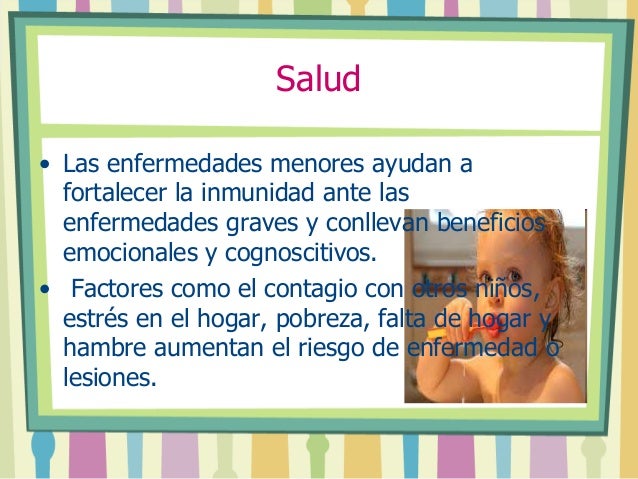 Salud

• Las enfermedades menores ayudan a fortalecer la inmunidad ante las enfermedades graves y conllevan beneficios emocionales y cognoscitivos.

• Factores como el contagio con otros niños, estrés en el hogar, pobreza, falta de hogar y hambre aumentan el riesgo de enfermedad o lesiones.